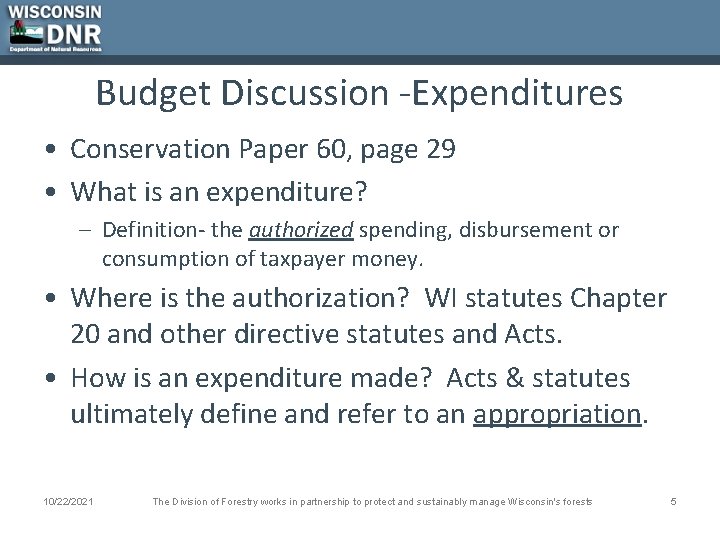 WISCONSIN DNR
Department of Natural Resources

Budget Discussion -Expenditures

• Conservation Paper 60, page 29
• What is an expenditure?
– Definition- the authorized spending, disbursement or consumption of taxpayer money.
• Where is the authorization? WI statutes Chapter 20 and other directive statutes and Acts.
• How is an expenditure made? Acts & statutes ultimately define and refer to an appropriation.

10/22/2021 The Division of Forestry works in partnership to protect and sustainably manage Wisconsin's forests 5